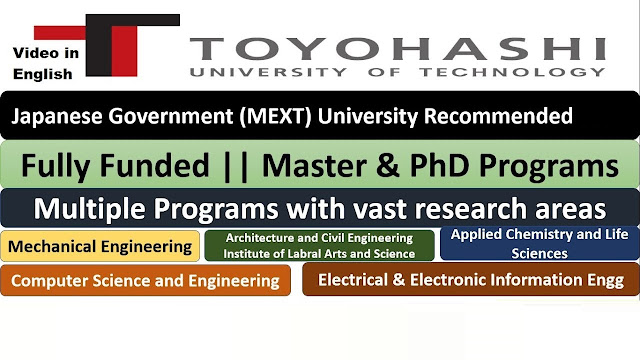 Video in English

TOYOHASHI
UNIVERSITY OF TECHNOLOGY

Japanese Government (MEXT) University Recommended

Fully Funded || Master & PhD Programs

Multiple Programs with vast research areas

Mechanical Engineering

Architecture and Civil Engineering
Institute of Labral Arts and Science

Applied Chemistry and Life Sciences

Computer Science and Engineering

Electrical & Electronic Information Engg